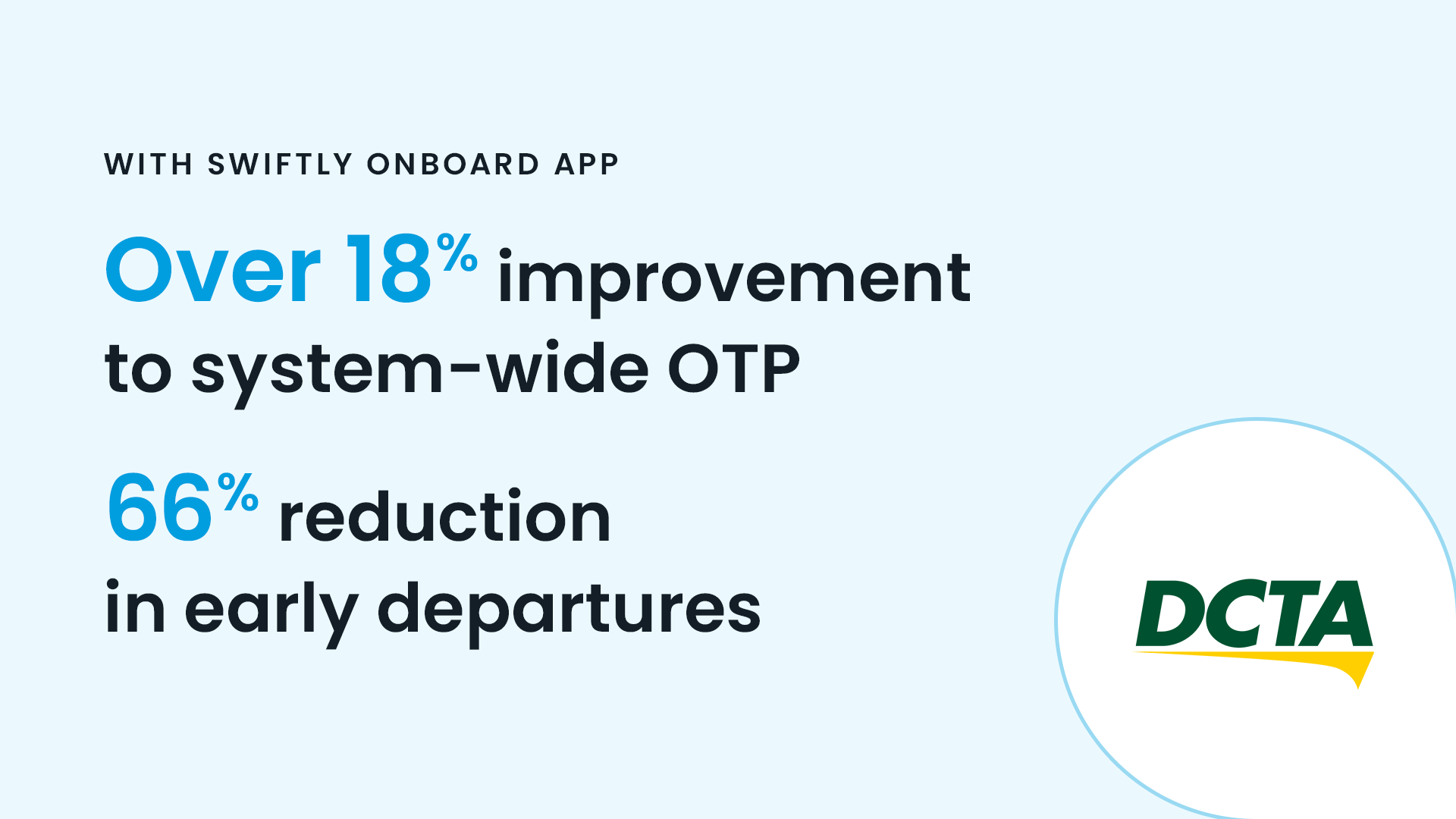 WITH SWIFTLY ONBOARD APP

Over 18% improvement to system-wide OTP

66% reduction in early departures

DCTA